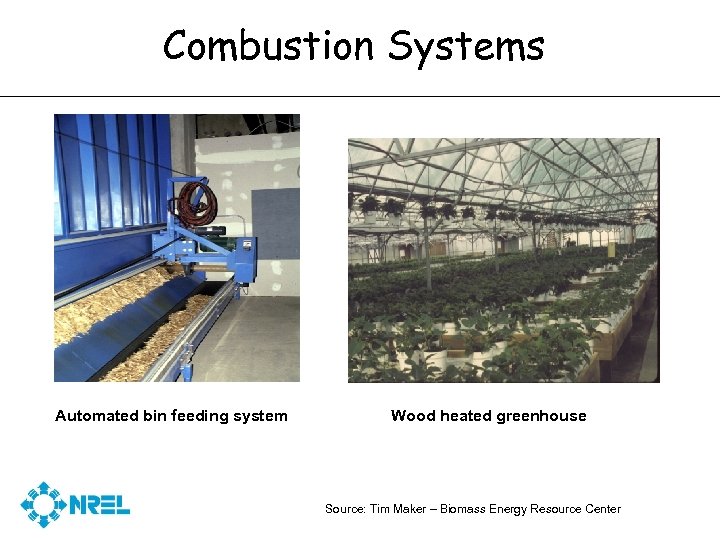 Combustion Systems

Automated bin feeding system

Wood heated greenhouse

NREL

Source: Tim Maker – Biomass Energy Resource Center